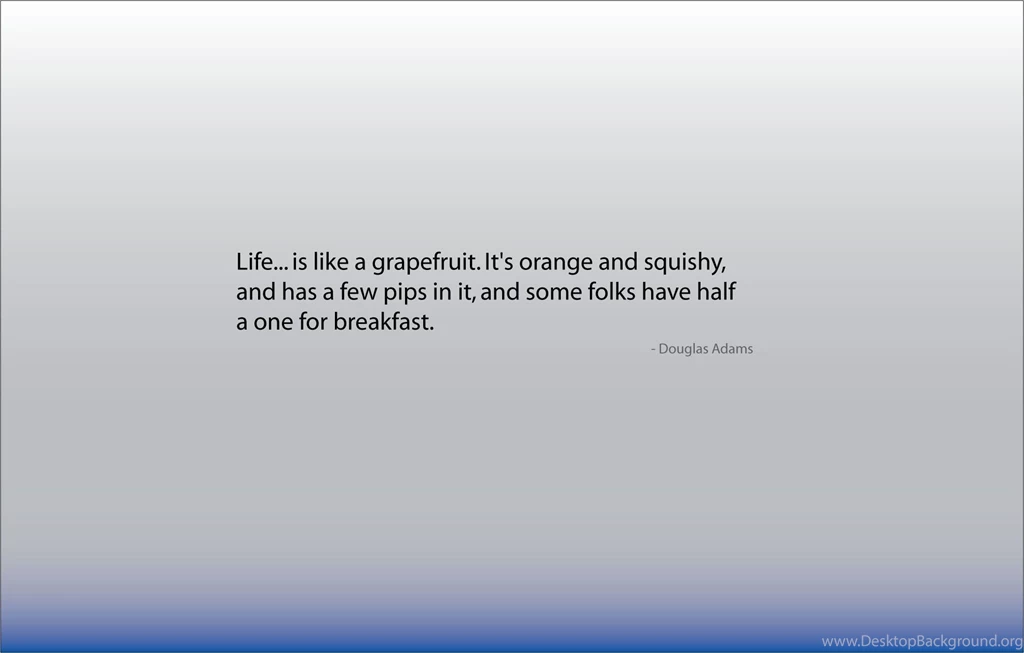 Life... is like a grapefruit. It's orange and squishy, and has a few pips in it, and some folks have half a one for breakfast.

- Douglas Adams

www.DesktopBackground.org